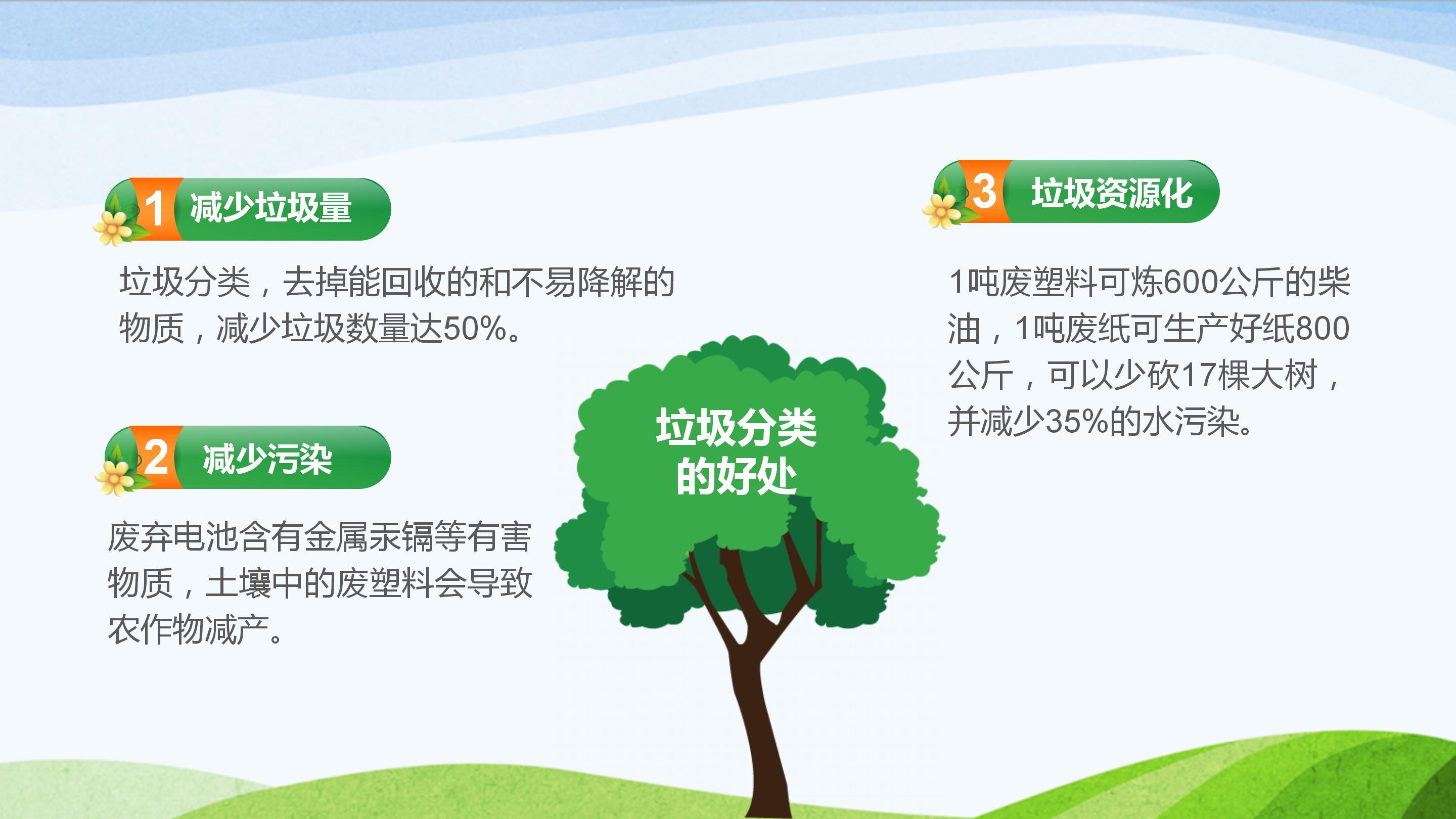 1 减少垃圾量

垃圾分类，去掉能回收的和不易降解的物质，减少垃圾数量达50%。

2 减少污染

废弃电池含有金属汞镉等有害物质，土壤中的废塑料会导致农作物减产。

垃圾分类的好处

3 垃圾资源化

1吨废塑料可炼600公斤的柴油，1吨废纸可生产好纸800公斤，可以少砍17棵大树，并减少35%的水污染。